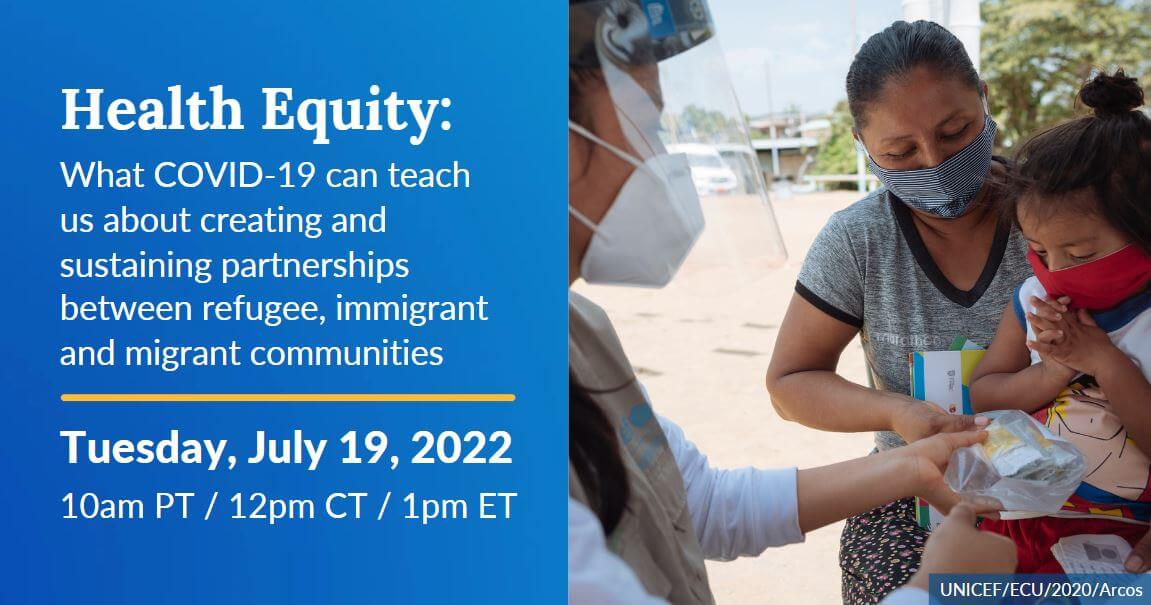 Health Equity:

What COVID-19 can teach us about creating and sustaining partnerships between refugee, immigrant and migrant communities

Tuesday, July 19, 2022

10am PT / 12pm CT / 1pm ET

UNICEF/ECU/2020/Arcos